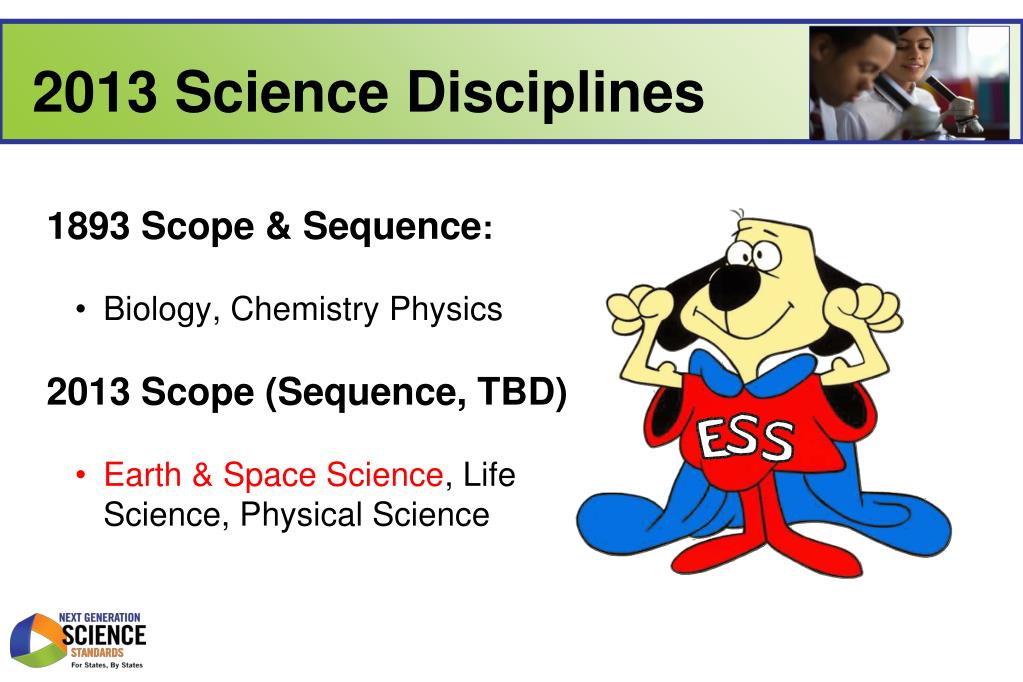 2013 Science Disciplines

1893 Scope & Sequence:

• Biology, Chemistry Physics

2013 Scope (Sequence, TBD)

• Earth & Space Science, Life Science, Physical Science

ESS

NEXT GENERATION SCIENCE STANDARDS For States, By States